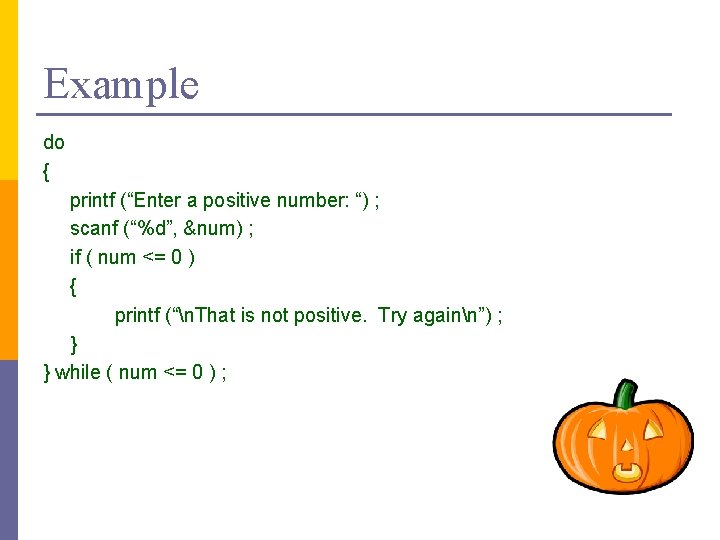 Example

do
{
printf (“Enter a positive number: “) ;
scanf (“%d”, &num) ;
if ( num <= 0 )
{
printf (“\nThat is not positive.  Try again\n”) ;
}
} while ( num <= 0 ) ;